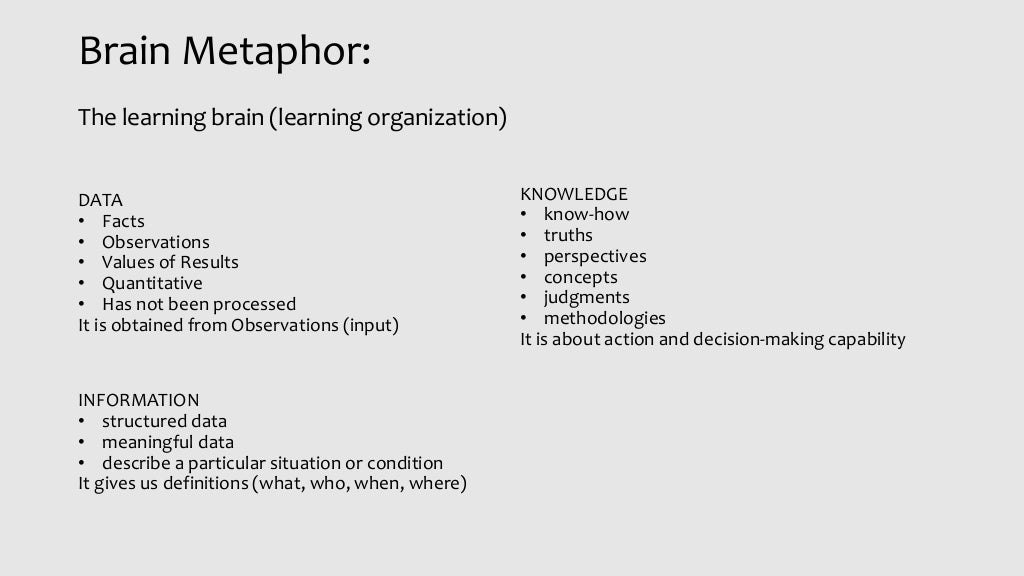 Brain Metaphor:

The learning brain (learning organization)

DATA
• Facts
• Observations
• Values of Results
• Quantitative
• Has not been processed
It is obtained from Observations (input)

INFORMATION
• structured data
• meaningful data
• describe a particular situation or condition
It gives us definitions (what, who, when, where)

KNOWLEDGE
• know-how
• truths
• perspectives
• concepts
• judgments
• methodologies
It is about action and decision-making capability